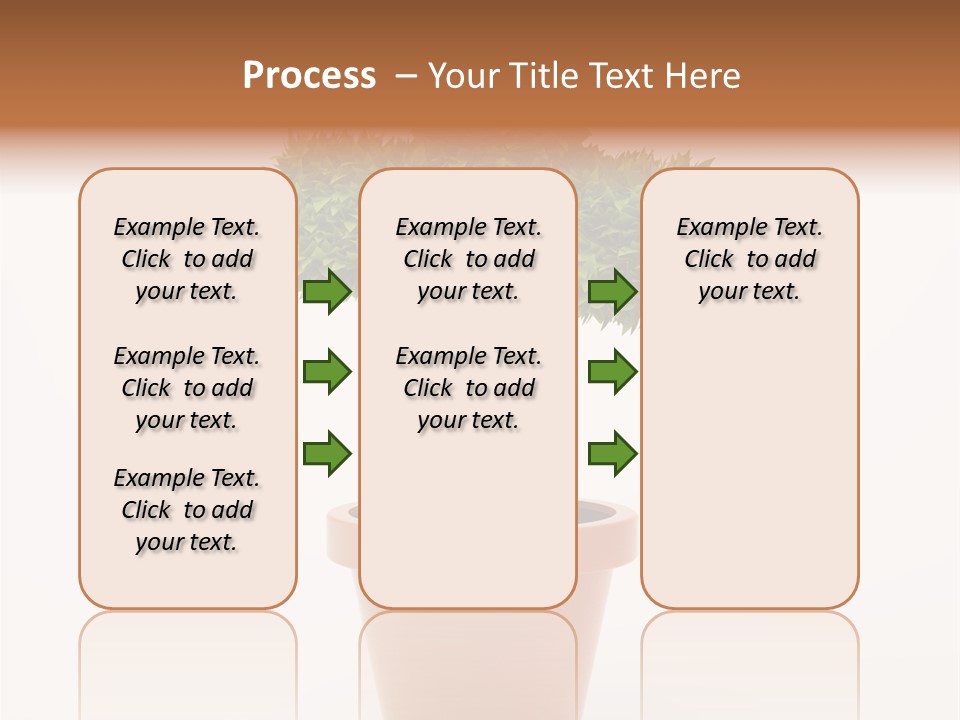 Process – Your Title Text Here

Example Text. Click to add your text.

Example Text. Click to add your text.

Example Text. Click to add your text.

Example Text. Click to add your text.

Example Text. Click to add your text.

Example Text. Click to add your text.